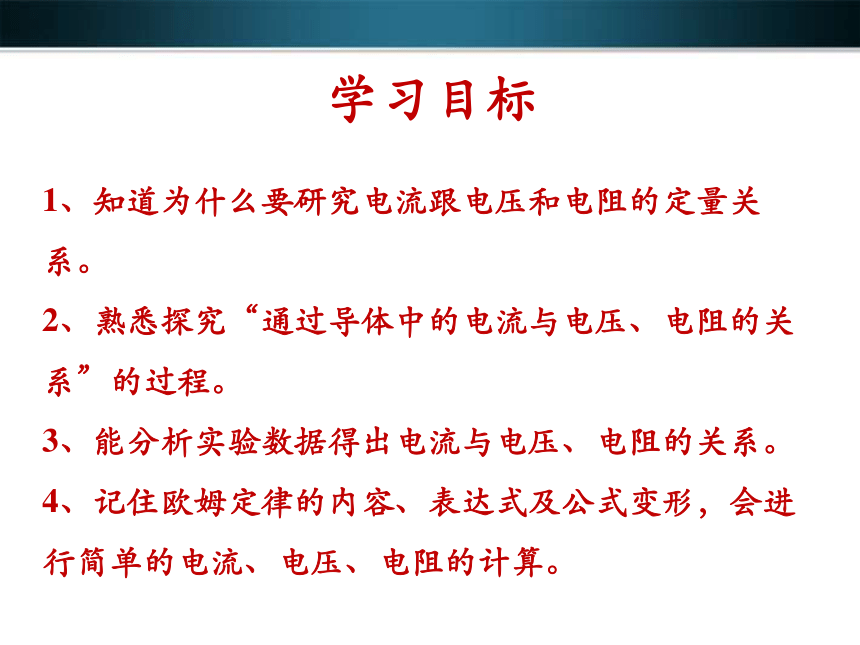 学习目标

1、知道为什么要研究电流跟电压和电阻的定量关系。

2、熟悉探究“通过导体中的电流与电压、电阻的关系”的过程。

3、能分析实验数据得出电流与电压、电阻的关系。

4、记住欧姆定律的内容、表达式及公式变形，会进行简单的电流、电压、电阻的计算。